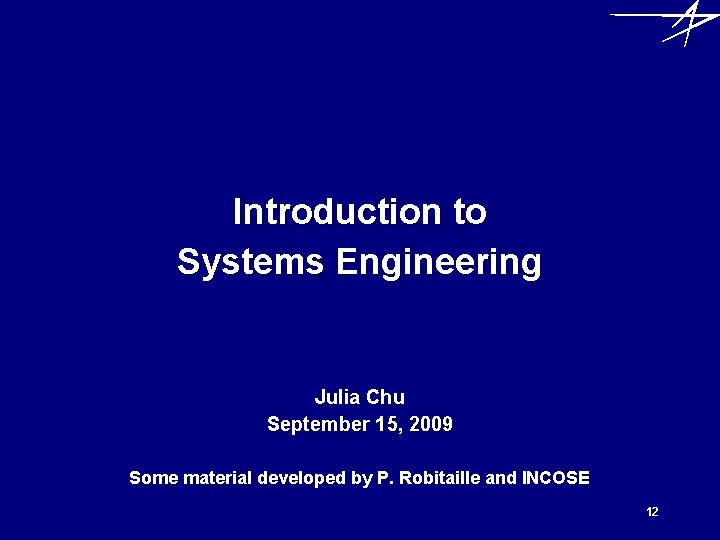 Introduction to
Systems Engineering

Julia Chu
September 15, 2009

Some material developed by P. Robitaille and INCOSE

12